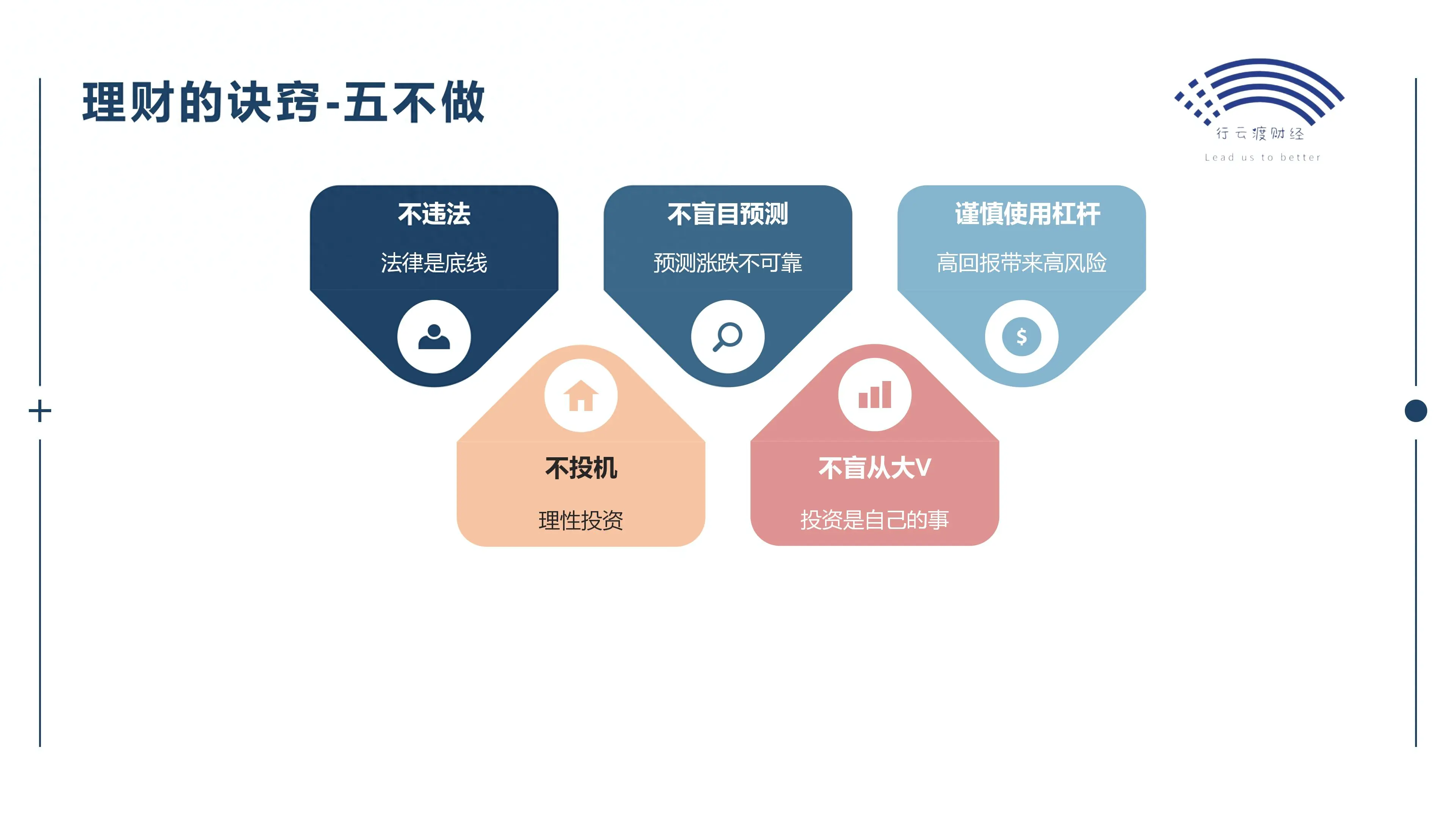 理财的诀窍-五不做

行云渡财经
Lead us to better

不违法
法律是底线

不盲目预测
预测涨跌不可靠

谨慎使用杠杆
高回报带来高风险

$

不投机
理性投资

不盲从大V
投资是自己的事